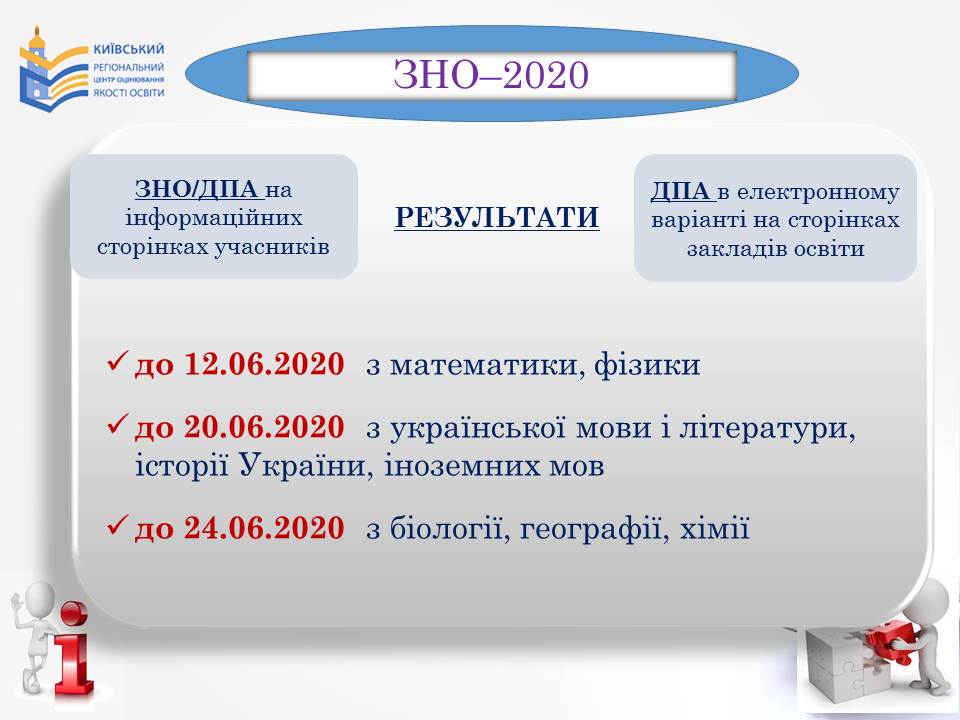 КИЇВСЬКИЙ
РЕГІОНАЛЬНИЙ
ЦЕНТР ОЦІНЮВАННЯ
ЯКОСТІ ОСВІТИ

ЗНО–2020

ЗНО/ДПА на інформаційних сторінках учасників

РЕЗУЛЬТАТИ

ДПА в електронному варіанті на сторінках закладів освіти

✓ до 12.06.2020 з математики, фізики

✓ до 20.06.2020 з української мови і літератури, історії України, іноземних мов

✓ до 24.06.2020 з біології, географії, хімії

i